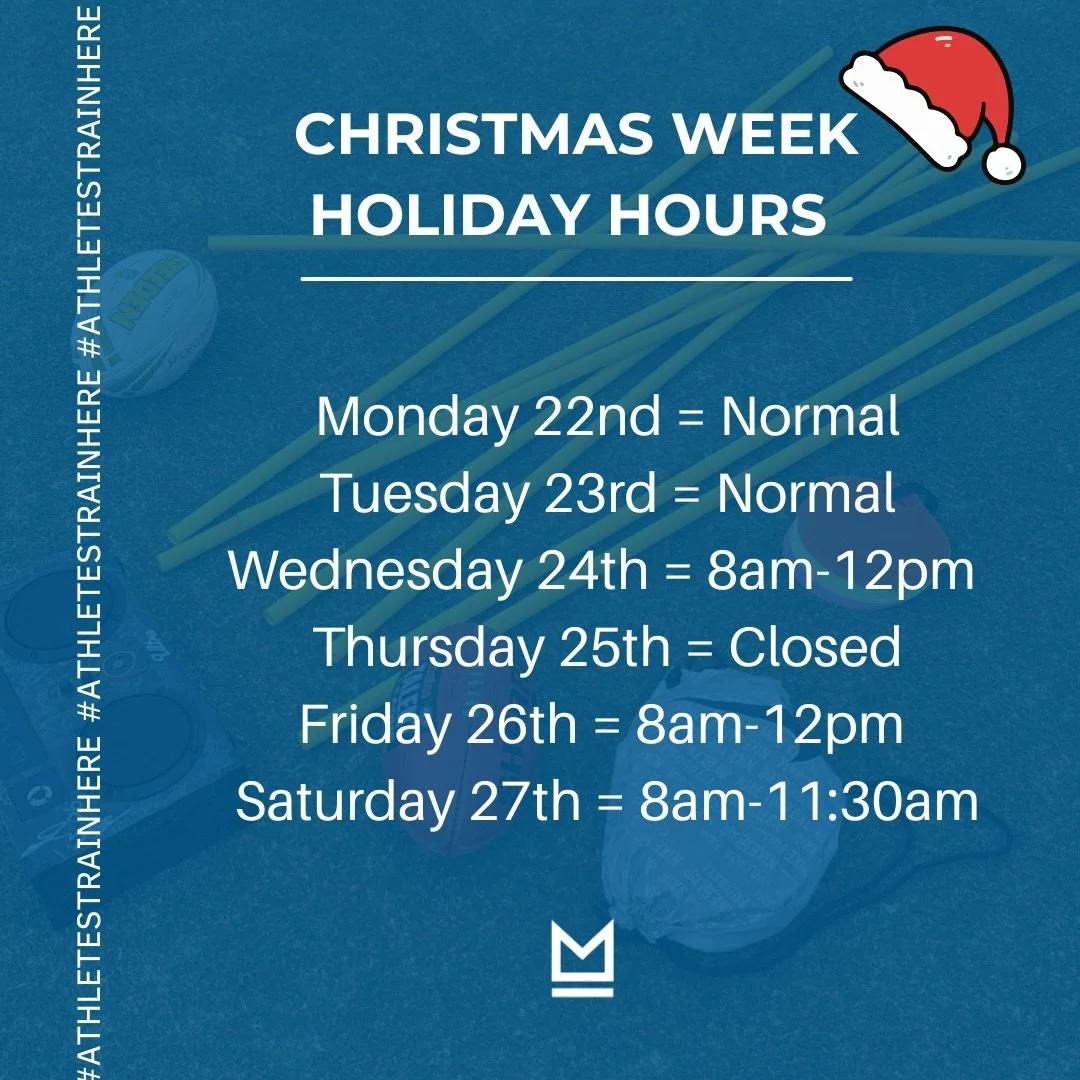 #ATHLETESTRAINHERE #ATHLETESTRAINHERE #ATHLETESTRAINHERE

CHRISTMAS WEEK HOLIDAY HOURS

Monday 22nd = Normal
Tuesday 23rd = Normal
Wednesday 24th = 8am-12pm
Thursday 25th = Closed
Friday 26th = 8am-12pm
Saturday 27th = 8am-11:30am

M